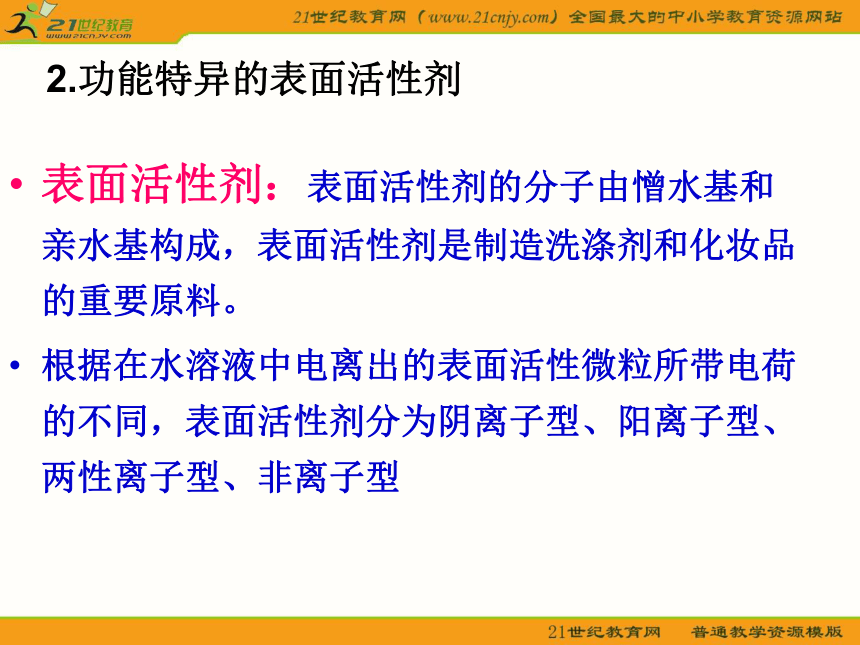 21世纪教育
www.21cnjy.com

21世纪教育网（www.21cnjy.com）全国最大的中小学教育资源网站

2.功能特异的表面活性剂

• 表面活性剂：表面活性剂的分子由憎水基和亲水基构成，表面活性剂是制造洗涤剂和化妆品的重要原料。

• 根据在水溶液中电离出的表面活性微粒所带电荷的不同，表面活性剂分为阴离子型、阳离子型、两性离子型、非离子型

21世纪教育网　普通教学资源模版